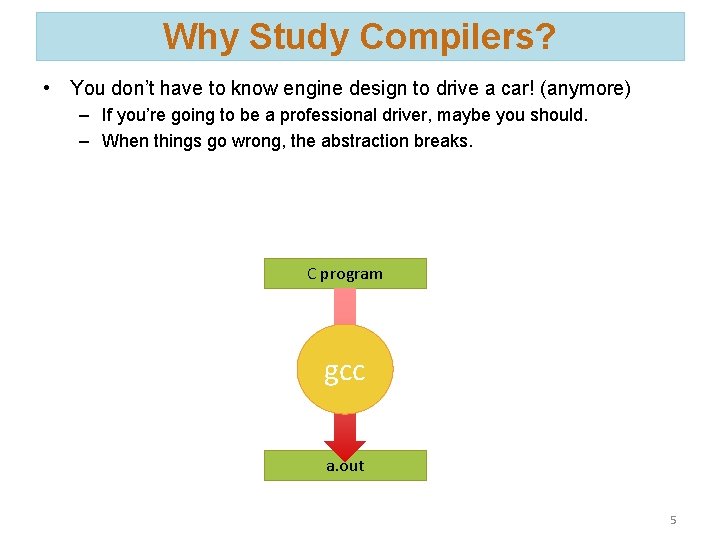 Why Study Compilers?

• You don't have to know engine design to drive a car! (anymore)
 – If you're going to be a professional driver, maybe you should.
 – When things go wrong, the abstraction breaks.

C program

gcc

a.out

5